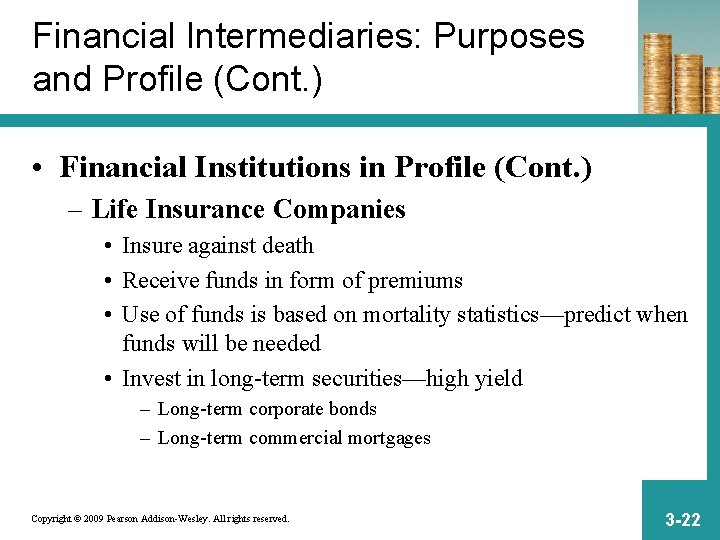 Financial Intermediaries: Purposes and Profile (Cont.)

• Financial Institutions in Profile (Cont.)
– Life Insurance Companies
• Insure against death
• Receive funds in form of premiums
• Use of funds is based on mortality statistics—predict when funds will be needed
• Invest in long-term securities—high yield
– Long-term corporate bonds
– Long-term commercial mortgages

Copyright © 2009 Pearson Addison-Wesley. All rights reserved.

3-22